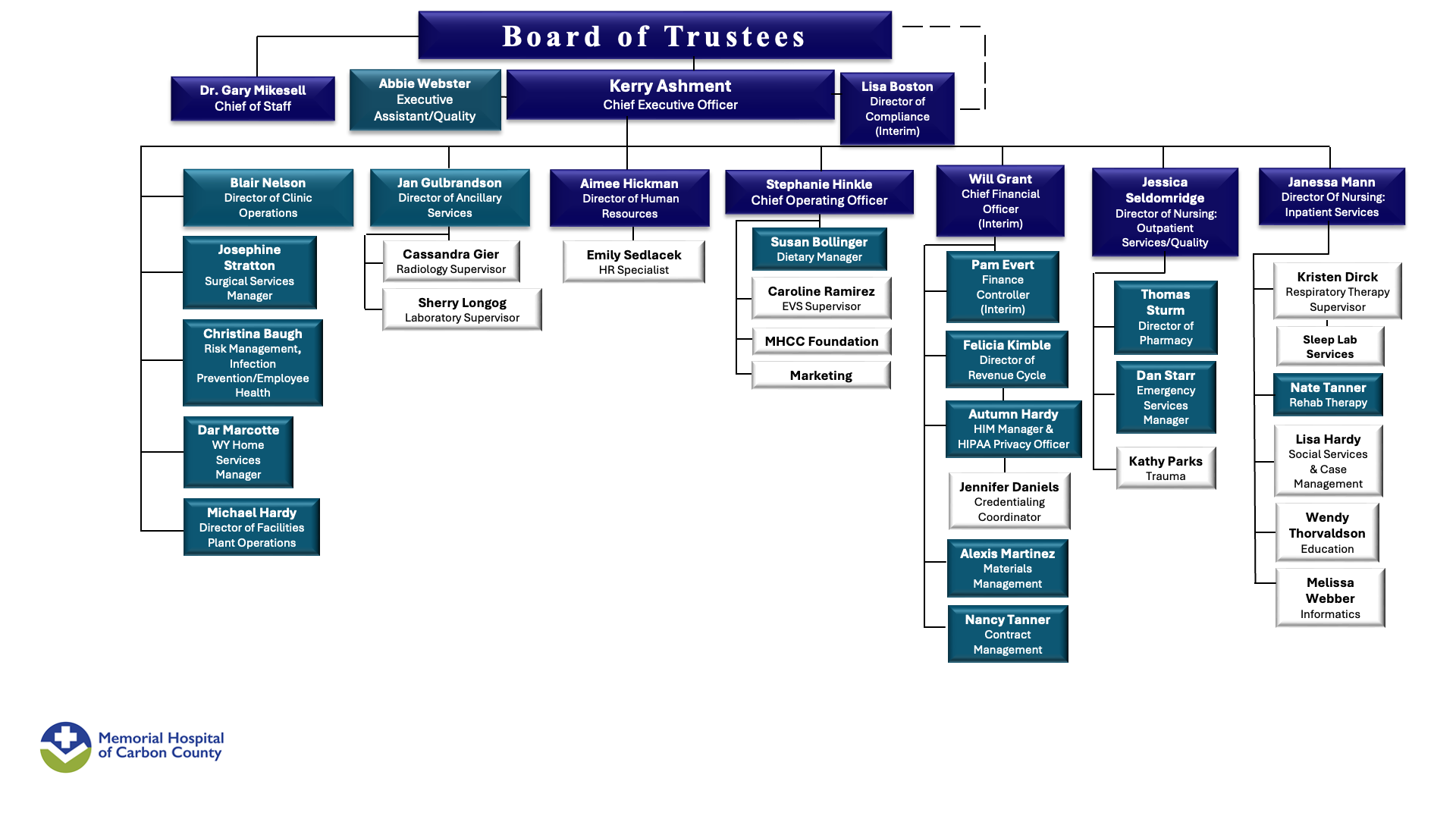 Board of Trustees

Dr. Gary Mikesell
Chief of Staff

Abbie Webster
Executive Assistant/Quality

Kerry Ashment
Chief Executive Officer

Lisa Boston
Director of Compliance (Interim)

Blair Nelson
Director of Clinic Operations

Josephine Stratton
Surgical Services Manager

Christina Baugh
Risk Management, Infection Prevention/Employee Health

Dar Marcotte
WY Home Services Manager

Michael Hardy
Director of Facilities Plant Operations

Jan Gulbrandson
Director of Ancillary Services

Cassandra Gier
Radiology Supervisor

Sherry Longog
Laboratory Supervisor

Aimee Hickman
Director of Human Resources

Emily Sedlacek
HR Specialist

Stephanie Hinkle
Chief Operating Officer

Susan Bollinger
Dietary Manager

Caroline Ramirez
EVS Supervisor

MHCC Foundation

Marketing

Will Grant
Chief Financial Officer (Interim)

Pam Evert
Finance Controller (Interim)

Felicia Kimble
Director of Revenue Cycle

Autumn Hardy
HIM Manager & HIPAA Privacy Officer

Jennifer Daniels
Credentialing Coordinator

Alexis Martinez
Materials Management

Nancy Tanner
Contract Management

Jessica Seldomridge
Director of Nursing: Outpatient Services/Quality

Thomas Sturm
Director of Pharmacy

Dan Starr
Emergency Services Manager

Kathy Parks
Trauma

Janessa Mann
Director Of Nursing: Inpatient Services

Kristen Dirck
Respiratory Therapy Supervisor

Sleep Lab Services

Nate Tanner
Rehab Therapy

Lisa Hardy
Social Services & Case Management

Wendy Thorvaldson
Education

Melissa Webber
Informatics

Memorial Hospital of Carbon County